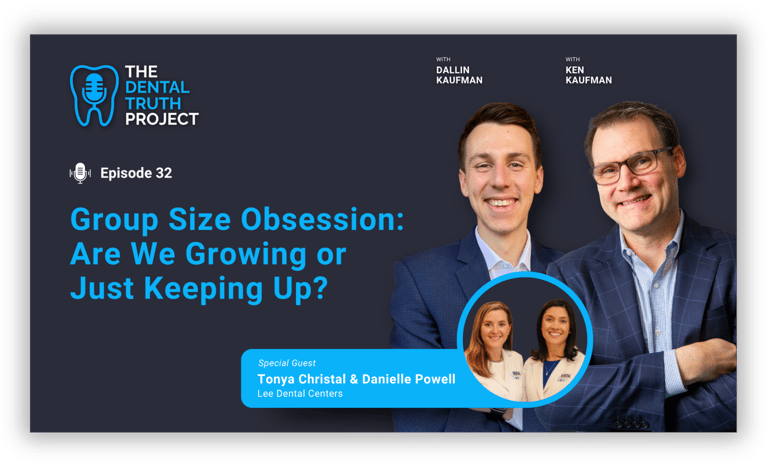 THE DENTAL TRUTH PROJECT

WITH
DALLIN KAUFMAN

WITH
KEN KAUFMAN

Episode 32

Group Size Obsession: Are We Growing or Just Keeping Up?

Special Guest
Tonya Christal & Danielle Powell
Lee Dental Centers